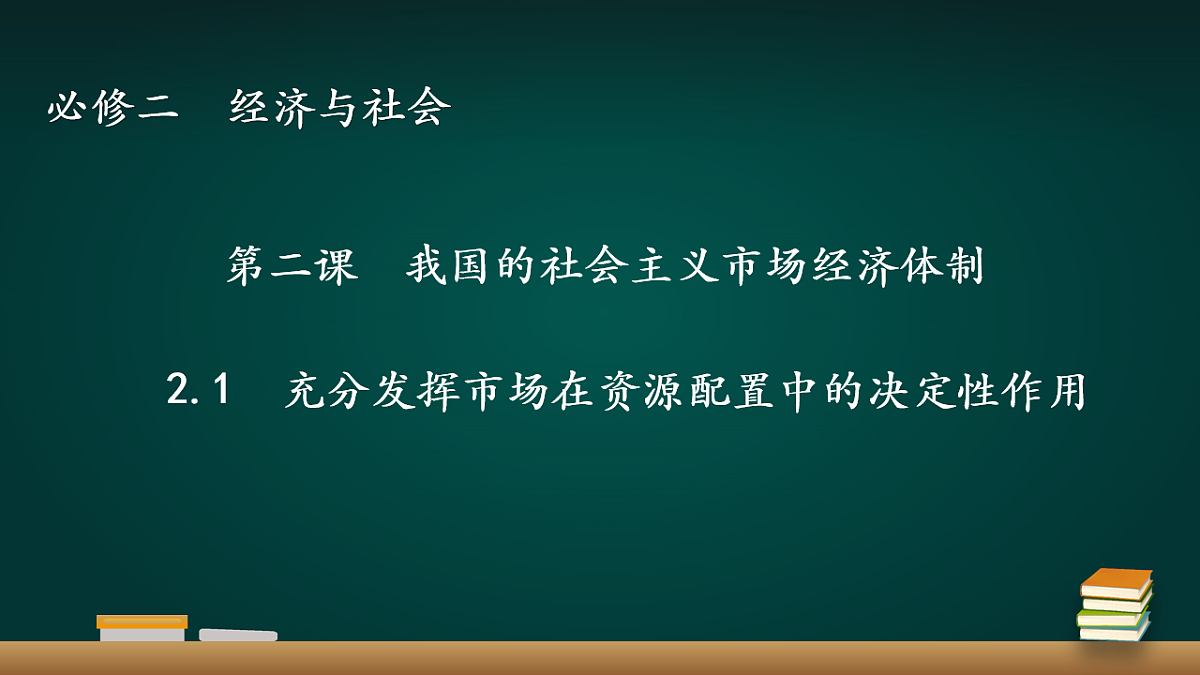 必修二　经济与社会

第二课　我国的社会主义市场经济体制

2.1　充分发挥市场在资源配置中的决定性作用